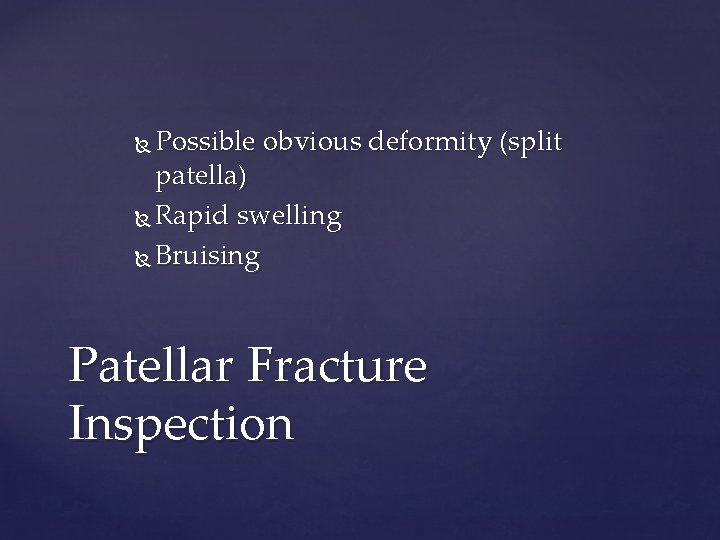 Possible obvious deformity (split patella)
Rapid swelling
Bruising

Patellar Fracture Inspection